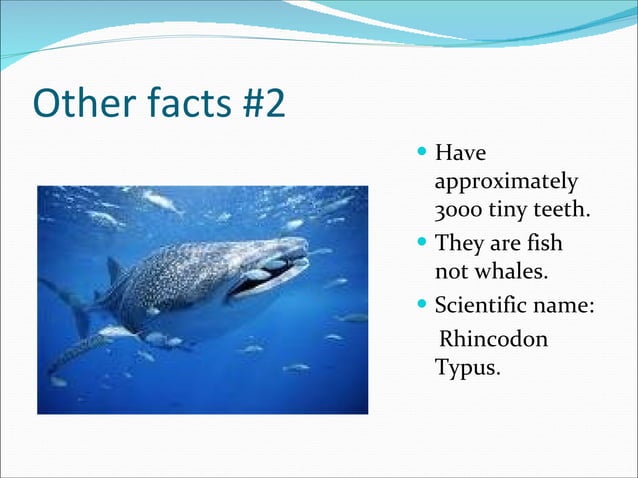 Other facts #2

- Have approximately 3000 tiny teeth.
- They are fish not whales.
- Scientific name:

Rhincodon Typus.